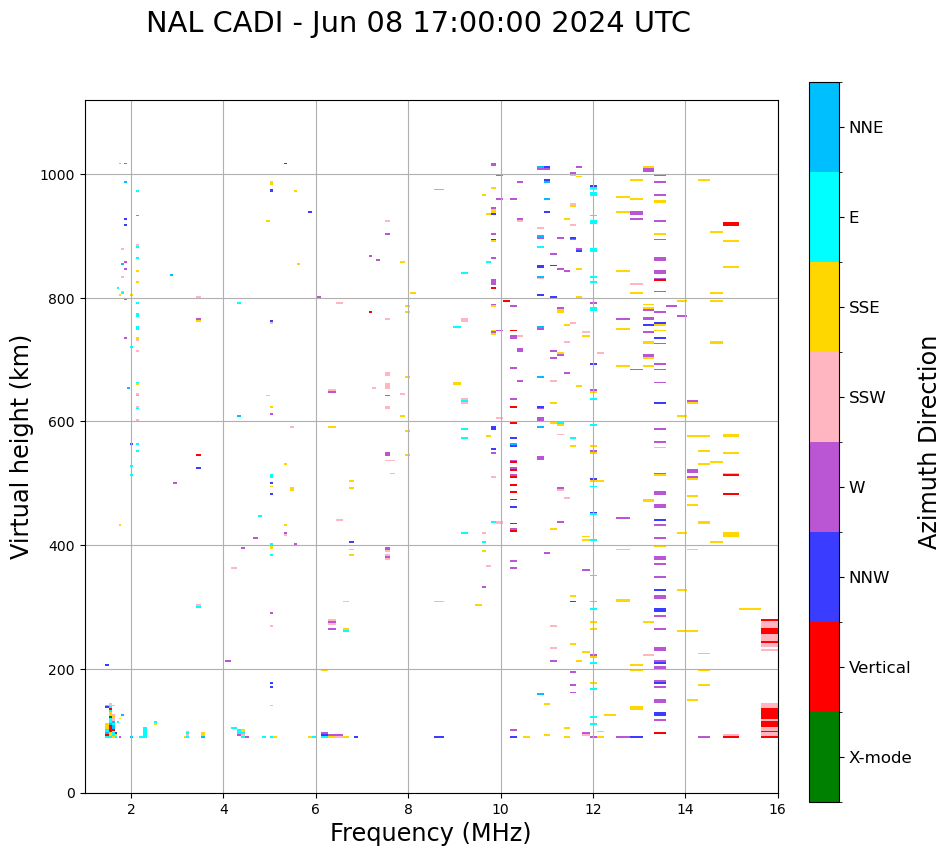 NAL CADI - Jun 08 17:00:00 2024 UTC

Virtual height (km)

1000
800
600
400
200
0

2
4
6
8
10
12
14
16

Frequency (MHz)

NNE
E
SSE
SSW
W
NNW
Vertical
X-mode

Azimuth Direction